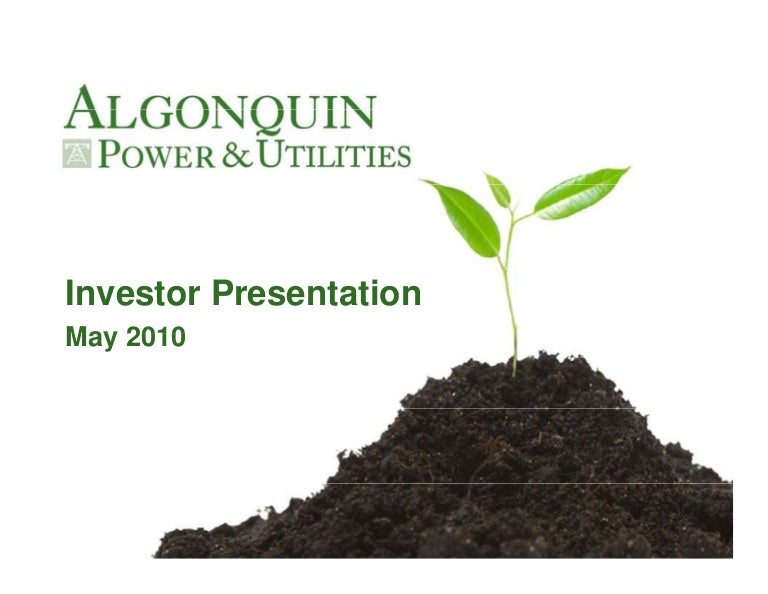 ALGONQUIN
POWER & UTILITIES

Investor Presentation
May 2010